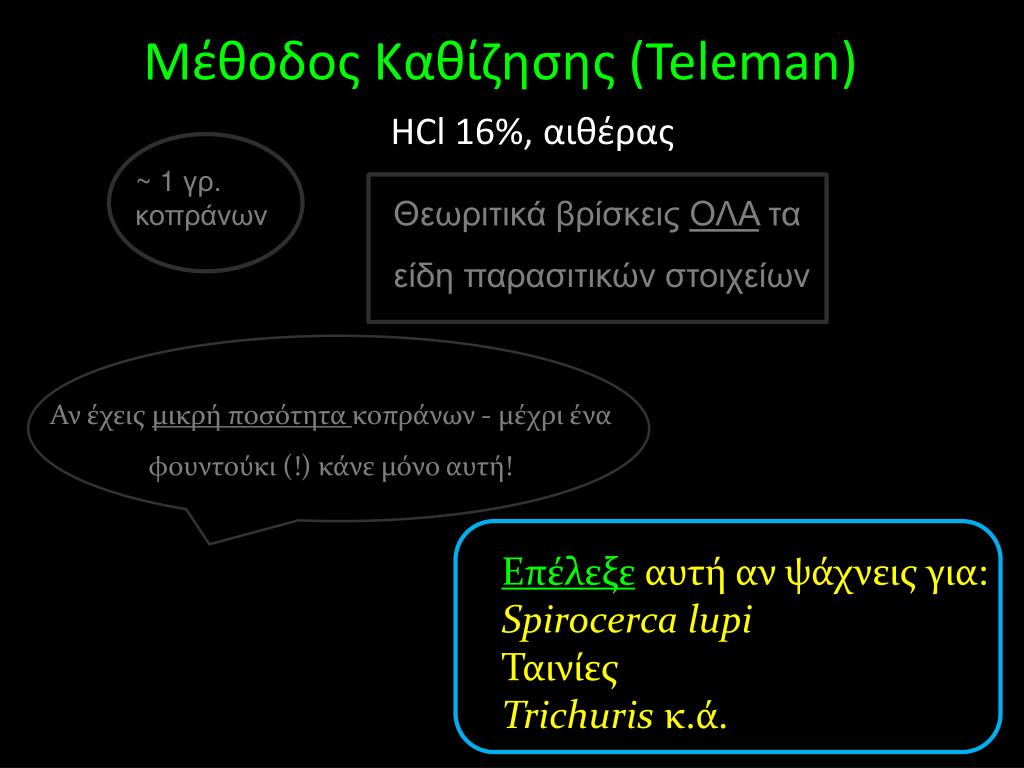 Μέθοδος Καθίζησης (Teleman)

HCl 16%, αιθέρας

~ 1 γρ. κοπράνων

Θεωριτικά βρίσκεις ΟΛΑ τα είδη παρασιτικών στοιχείων

Αν έχεις μικρή ποσότητα κοπράνων - μέχρι ένα φουντούκι (!) κάνε μόνο αυτή!

Επέλεξε αυτή αν ψάχνεις για:
Spirocerca lupi
Ταινίες
Trichuris κ.ά.